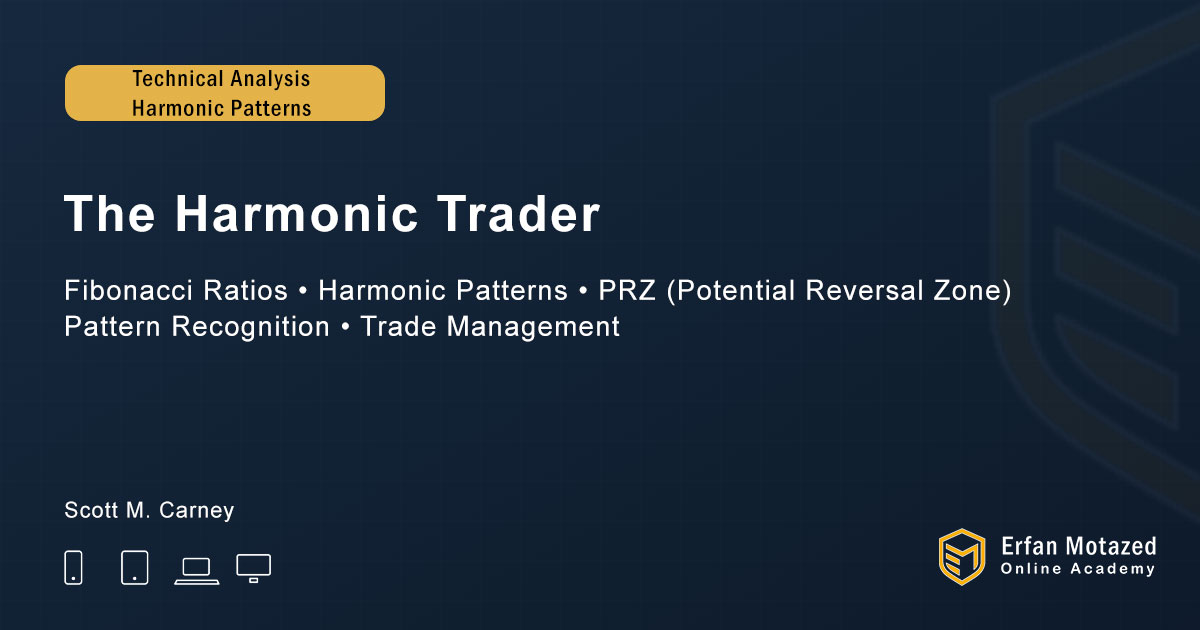 Technical Analysis
Harmonic Patterns

The Harmonic Trader

Fibonacci Ratios • Harmonic Patterns • PRZ (Potential Reversal Zone)
Pattern Recognition • Trade Management

Scott M. Carney

Erfan Motazed
Online Academy